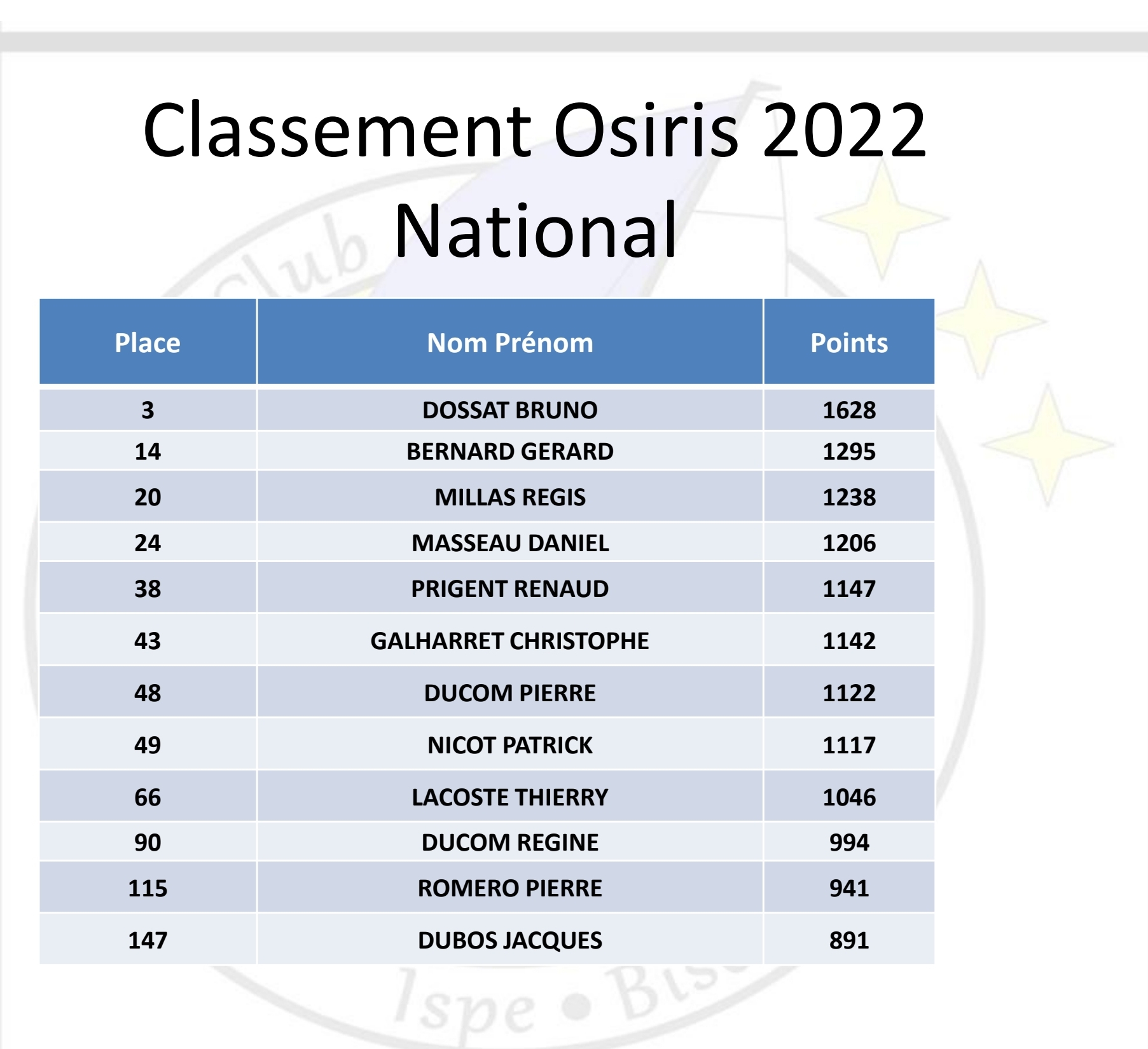 Classement Osiris 2022
National

| Place | Nom Prénom | Points |
|---|---|---|
| 3 | DOSSAT BRUNO | 1628 |
| 14 | BERNARD GERARD | 1295 |
| 20 | MILLAS REGIS | 1238 |
| 24 | MASSEAU DANIEL | 1206 |
| 38 | PRIGENT RENAUD | 1147 |
| 43 | GALHARRET CHRISTOPHE | 1142 |
| 48 | DUCOM PIERRE | 1122 |
| 49 | NICOT PATRICK | 1117 |
| 66 | LACOSTE THIERRY | 1046 |
| 90 | DUCOM REGINE | 994 |
| 115 | ROMERO PIERRE | 941 |
| 147 | DUBOS JACQUES | 891 |

Club
Ispe • Bis